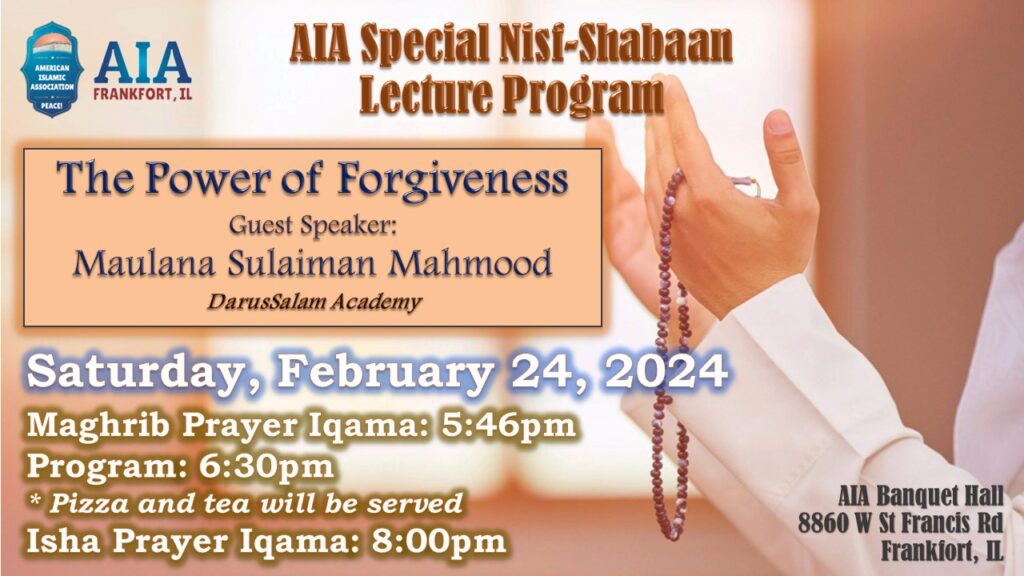 AMERICAN ISLAMIC ASSOCIATION
PEACE!

AIA
FRANKFORT, IL

AIA Special Nisf-Shabaan Lecture Program

The Power of Forgiveness
Guest Speaker:
Maulana Sulaiman Mahmood
DarusSalam Academy

Saturday, February 24, 2024
Maghrib Prayer Iqama: 5:46pm
Program: 6:30pm
* Pizza and tea will be served
Isha Prayer Iqama: 8:00pm

AIA Banquet Hall
8860 W St Francis Rd
Frankfort, IL